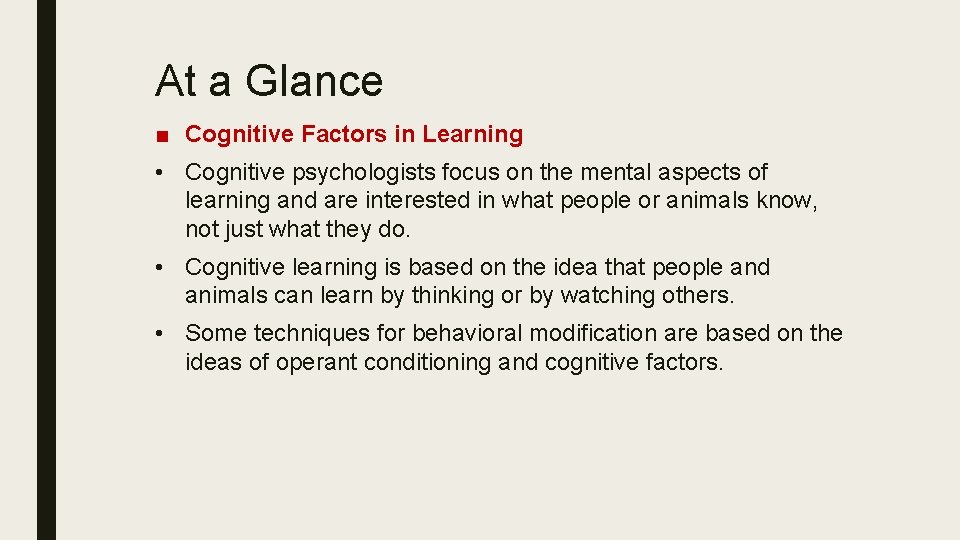 At a Glance

■ Cognitive Factors in Learning

• Cognitive psychologists focus on the mental aspects of learning and are interested in what people or animals know, not just what they do.

• Cognitive learning is based on the idea that people and animals can learn by thinking or by watching others.

• Some techniques for behavioral modification are based on the ideas of operant conditioning and cognitive factors.